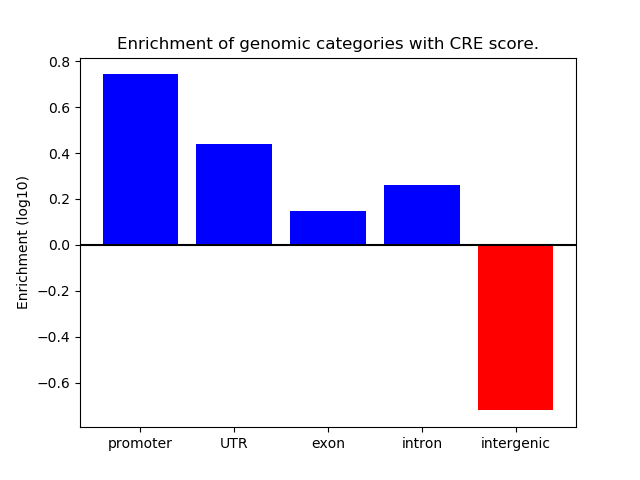 Enrichment of genomic categories with CRE score.

Enrichment (log10)

0.8
0.6
0.4
0.2
0.0
−0.2
−0.4
−0.6

promoter
UTR
exon
intron
intergenic